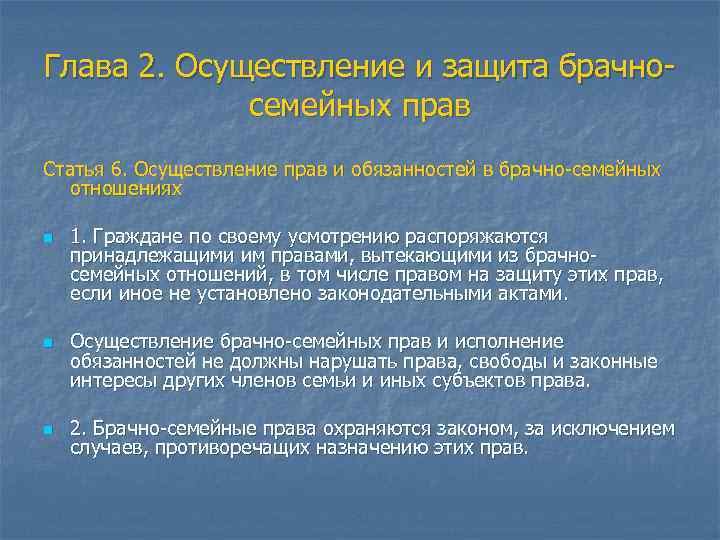 Глава 2. Осуществление и защита брачно-семейных прав

Статья 6. Осуществление прав и обязанностей в брачно-семейных отношениях

1. Граждане по своему усмотрению распоряжаются принадлежащими им правами, вытекающими из брачно-семейных отношений, в том числе правом на защиту этих прав, если иное не установлено законодательными актами.

Осуществление брачно-семейных прав и исполнение обязанностей не должны нарушать права, свободы и законные интересы других членов семьи и иных субъектов права.

2. Брачно-семейные права охраняются законом, за исключением случаев, противоречащих назначению этих прав.